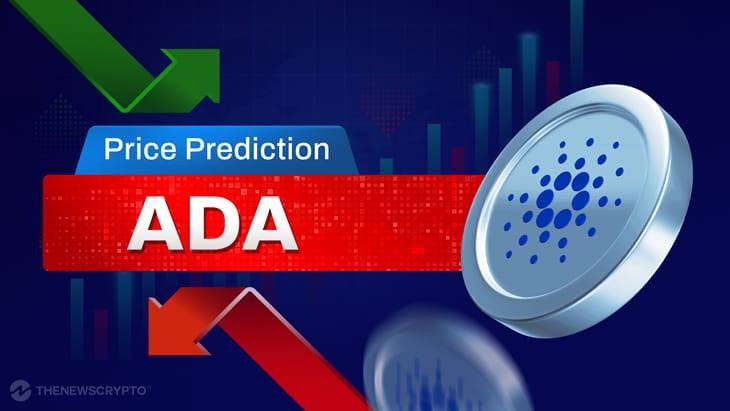 Price Prediction
ADA
THENEWSCRYPTO